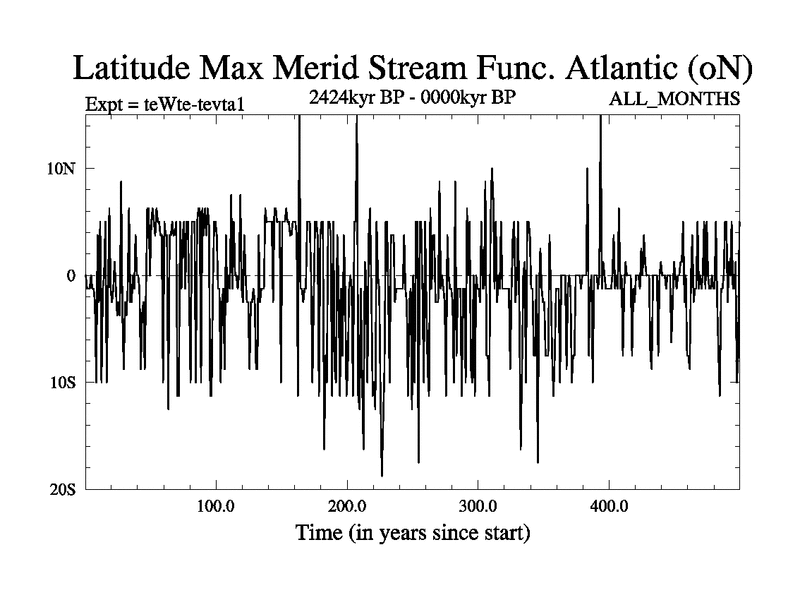 Latitude Max Merid Stream Func. Atlantic (oN)

Expt = teWte-tevta1

2424kyr BP - 0000kyr BP

ALL_MONTHS

10N

0

10S

20S

100.0

200.0

300.0

400.0

Time (in years since start)